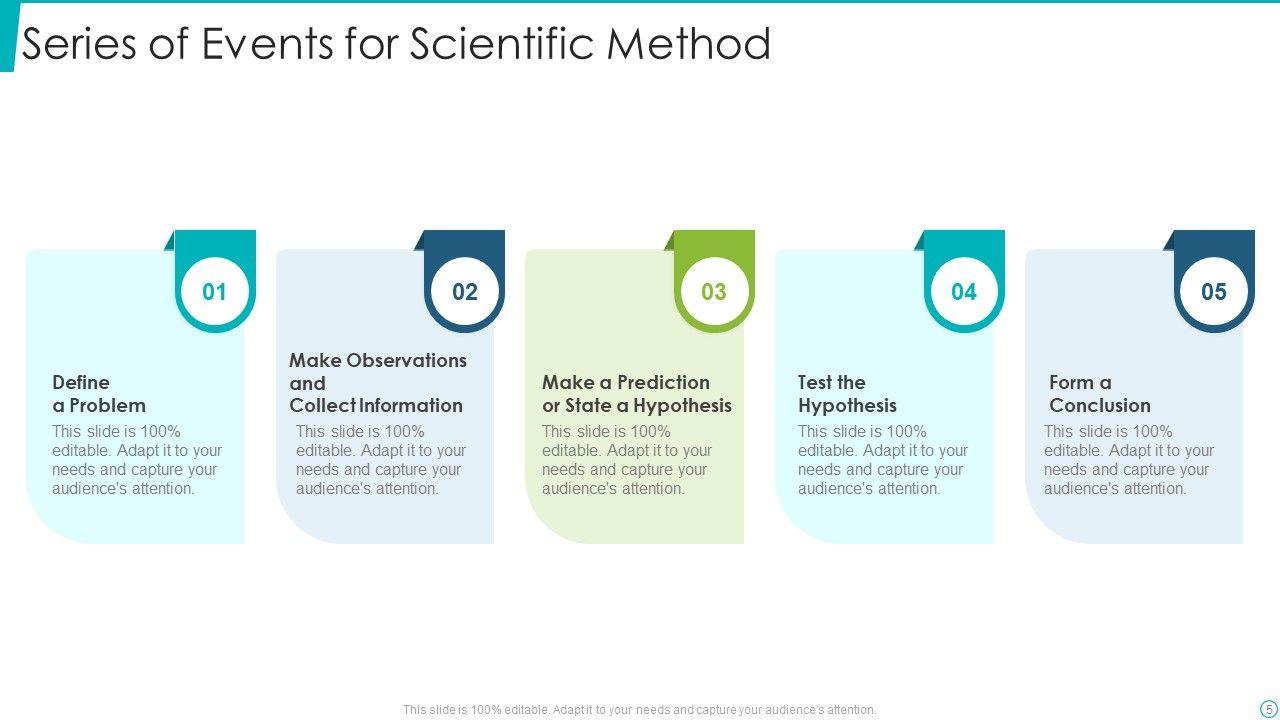 Series of Events for Scientific Method

01

Define a Problem

This slide is 100% editable. Adapt it to your needs and capture your audience's attention.

02

Make Observations and Collect Information

This slide is 100% editable. Adapt it to your needs and capture your audience's attention.

03

Make a Prediction or State a Hypothesis

This slide is 100% editable. Adapt it to your needs and capture your audience's attention.

04

Test the Hypothesis

This slide is 100% editable. Adapt it to your needs and capture your audience's attention.

05

Form a Conclusion

This slide is 100% editable. Adapt it to your needs and capture your audience's attention.

This slide is 100% editable. Adapt it to your needs and capture your audience's attention.

5